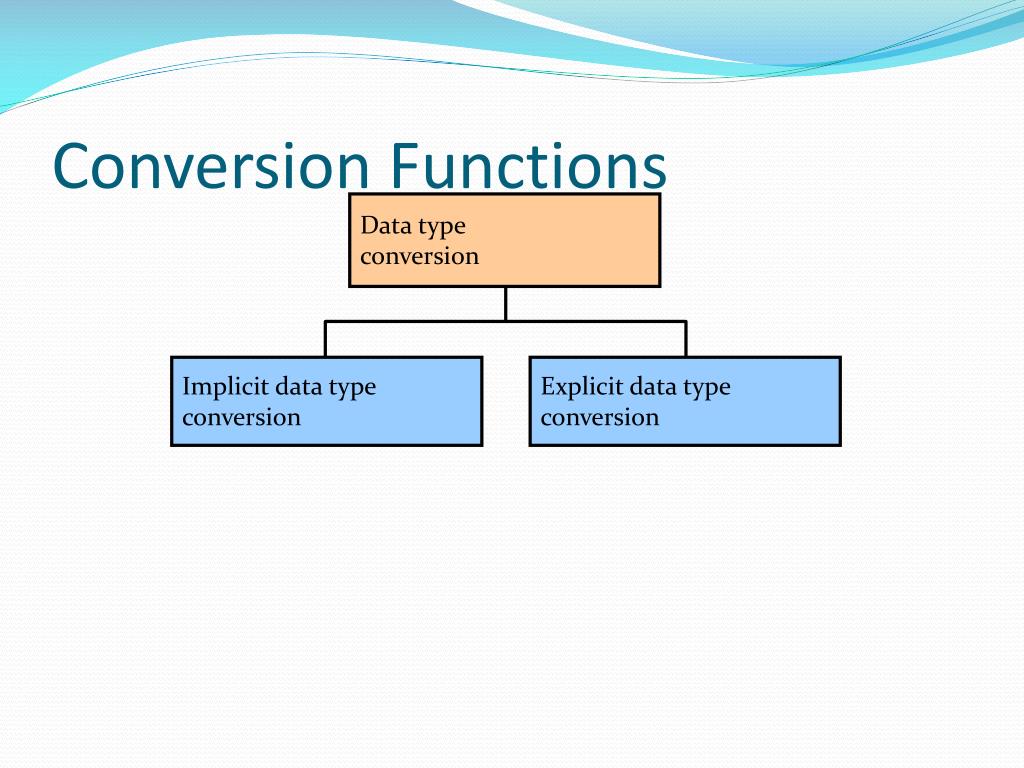 Conversion Functions

Data type conversion

Implicit data type conversion

Explicit data type conversion